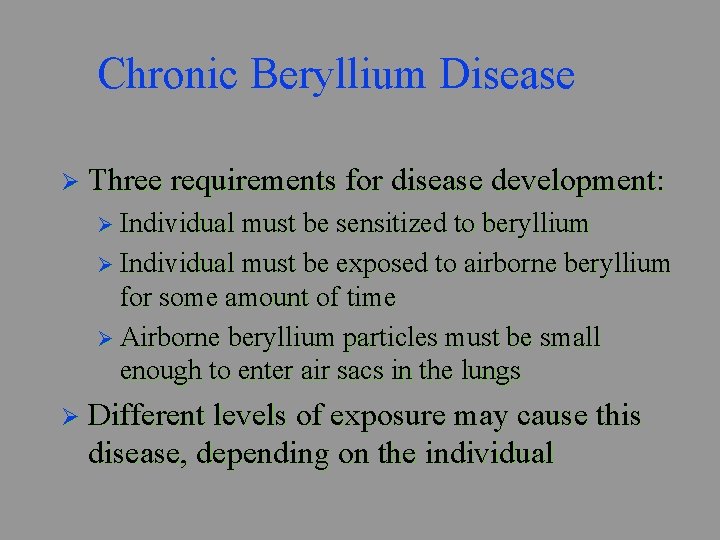 Chronic Beryllium Disease

➢ Three requirements for disease development:

➢ Individual must be sensitized to beryllium

➢ Individual must be exposed to airborne beryllium for some amount of time

➢ Airborne beryllium particles must be small enough to enter air sacs in the lungs

➢ Different levels of exposure may cause this disease, depending on the individual